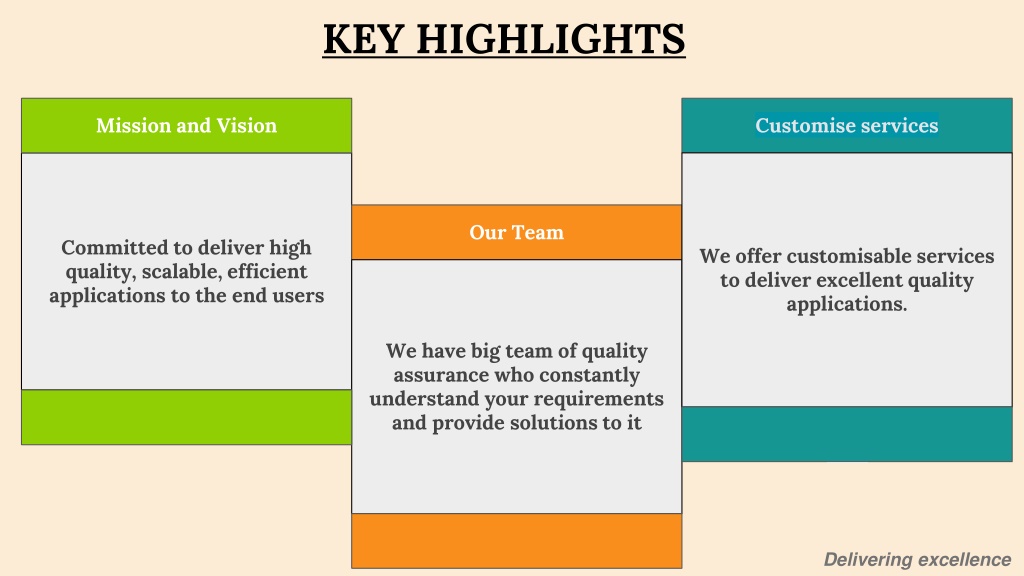 KEY HIGHLIGHTS

Mission and Vision

Committed to deliver high quality, scalable, efficient applications to the end users

Our Team

We have big team of quality assurance who constantly understand your requirements and provide solutions to it

Customise services

We offer customisable services to deliver excellent quality applications.

Delivering excellence